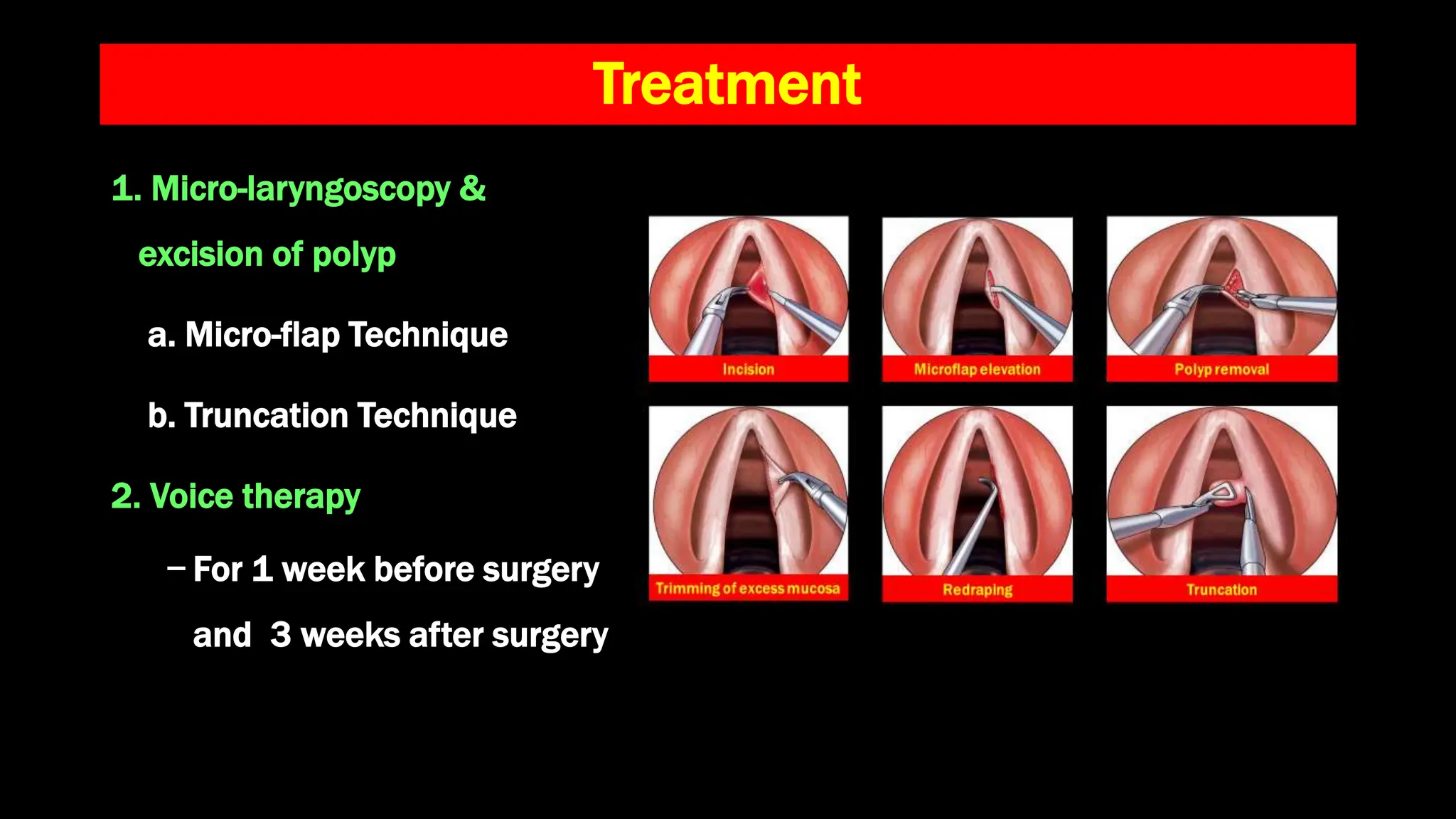 Treatment

1. Micro-laryngoscopy & excision of polyp

a. Micro-flap Technique

b. Truncation Technique

2. Voice therapy

– For 1 week before surgery and 3 weeks after surgery

Incision

Microflap elevation

Polyp removal

Trimming of excess mucosa

Redraping

Truncation